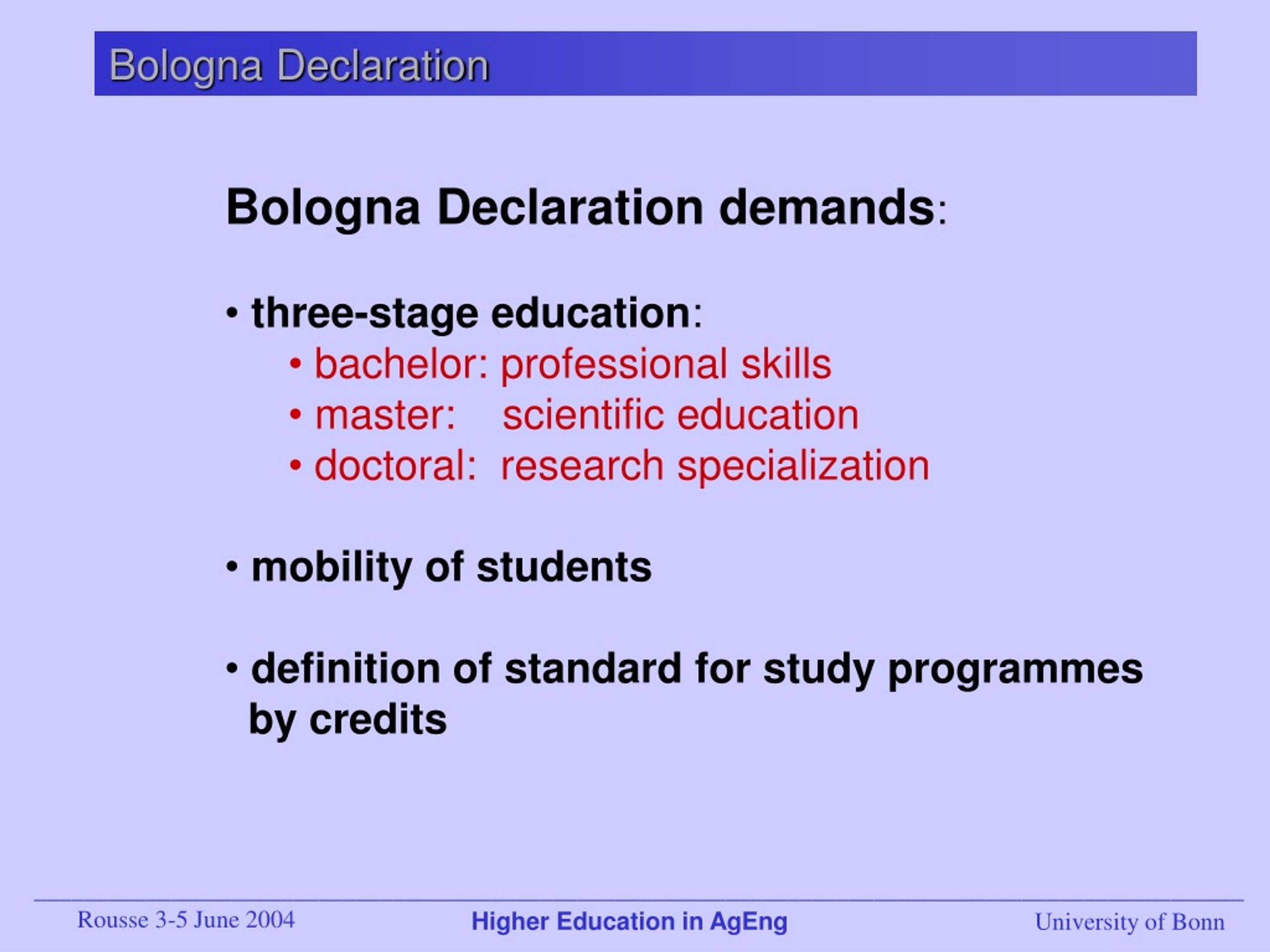 Bologna Declaration

Bologna Declaration demands:

• three-stage education:
• bachelor: professional skills
• master: scientific education
• doctoral: research specialization

• mobility of students

• definition of standard for study programmes by credits

Rousse 3-5 June 2004
Higher Education in AgEng
University of Bonn